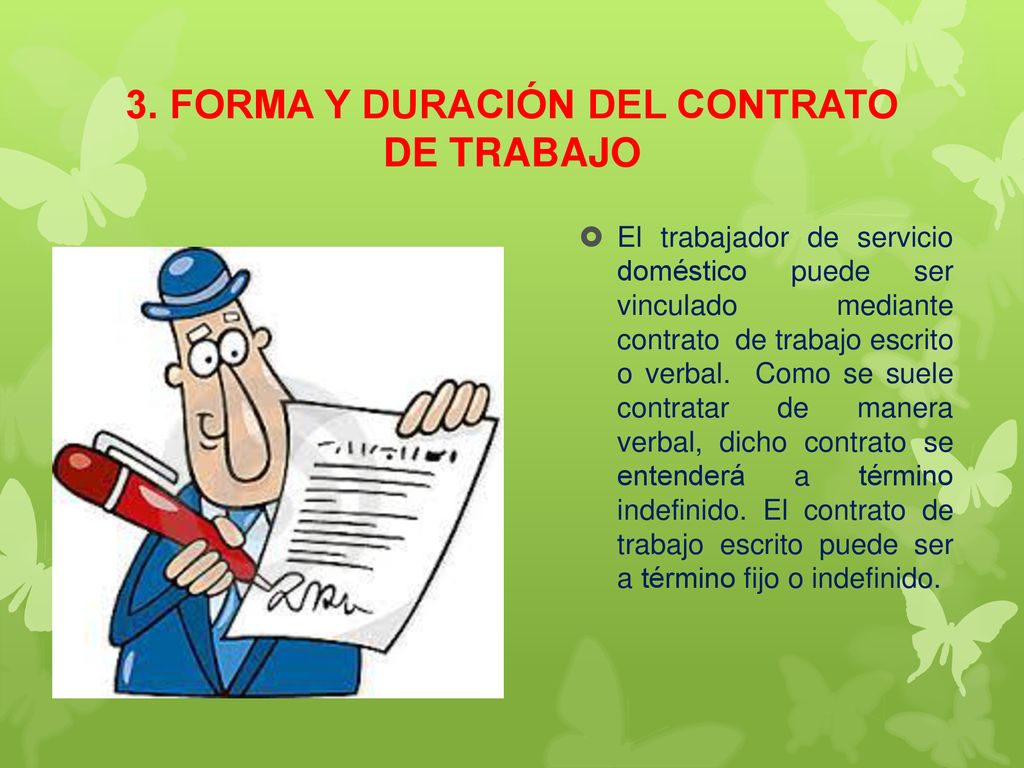 3. FORMA Y DURACIÓN DEL CONTRATO DE TRABAJO

El trabajador de servicio doméstico puede ser vinculado mediante contrato de trabajo escrito o verbal. Como se suele contratar de manera verbal, dicho contrato se entenderá a término indefinido. El contrato de trabajo escrito puede ser a término fijo o indefinido.